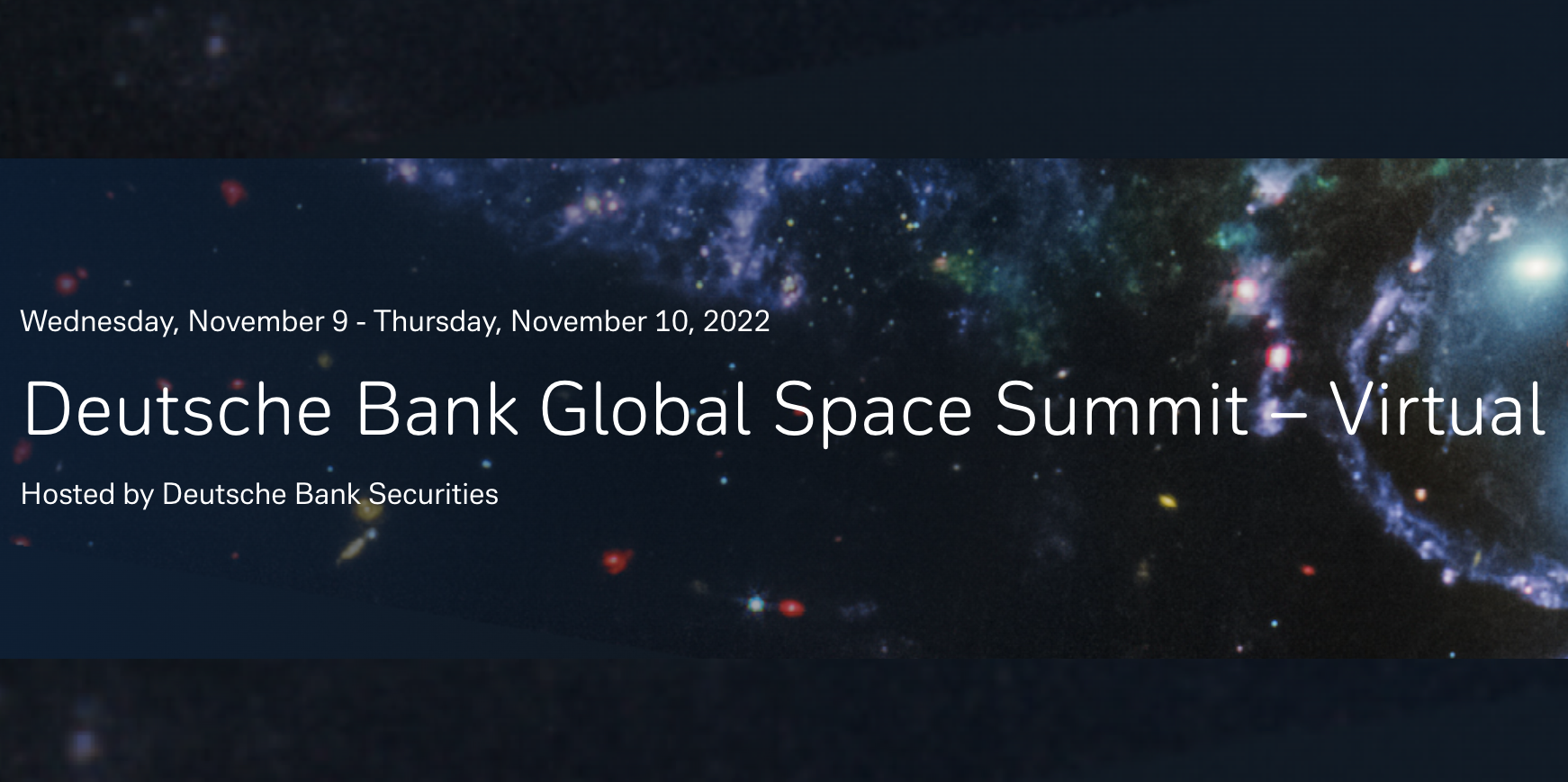 Wednesday, November 9 - Thursday, November 10, 2022

Deutsche Bank Global Space Summit – Virtual

Hosted by Deutsche Bank Securities